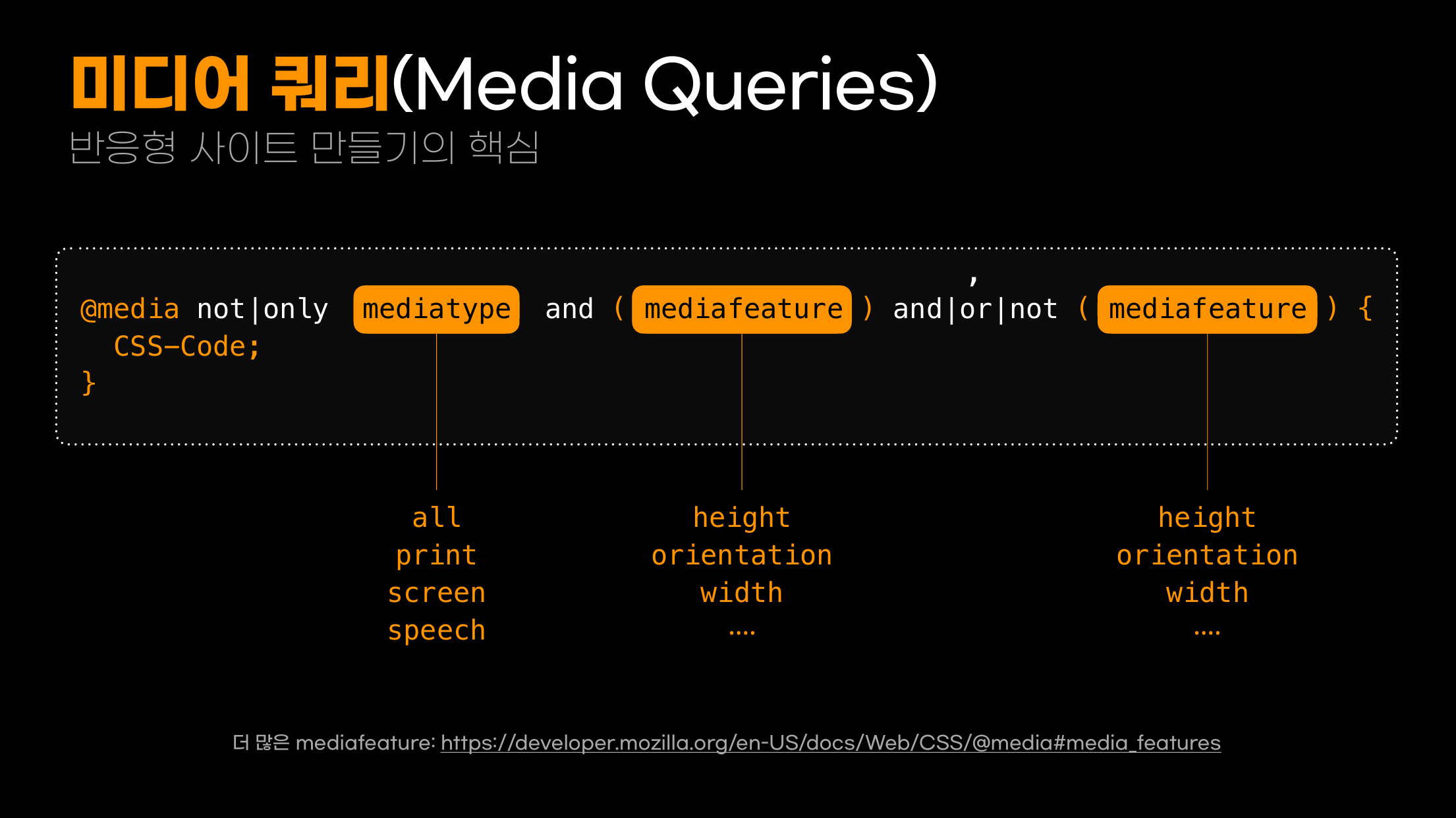 미디어 쿼리(Media Queries)
반응형 사이트 만들기의 핵심

,
@media not|only mediatype and ( mediafeature ) and|or|not ( mediafeature ) {
CSS-Code;
}

all
print
screen
speech

height
orientation
width
....

height
orientation
width
....

더 많은 mediafeature: https://developer.mozilla.org/en-US/docs/Web/CSS/@media#media_features